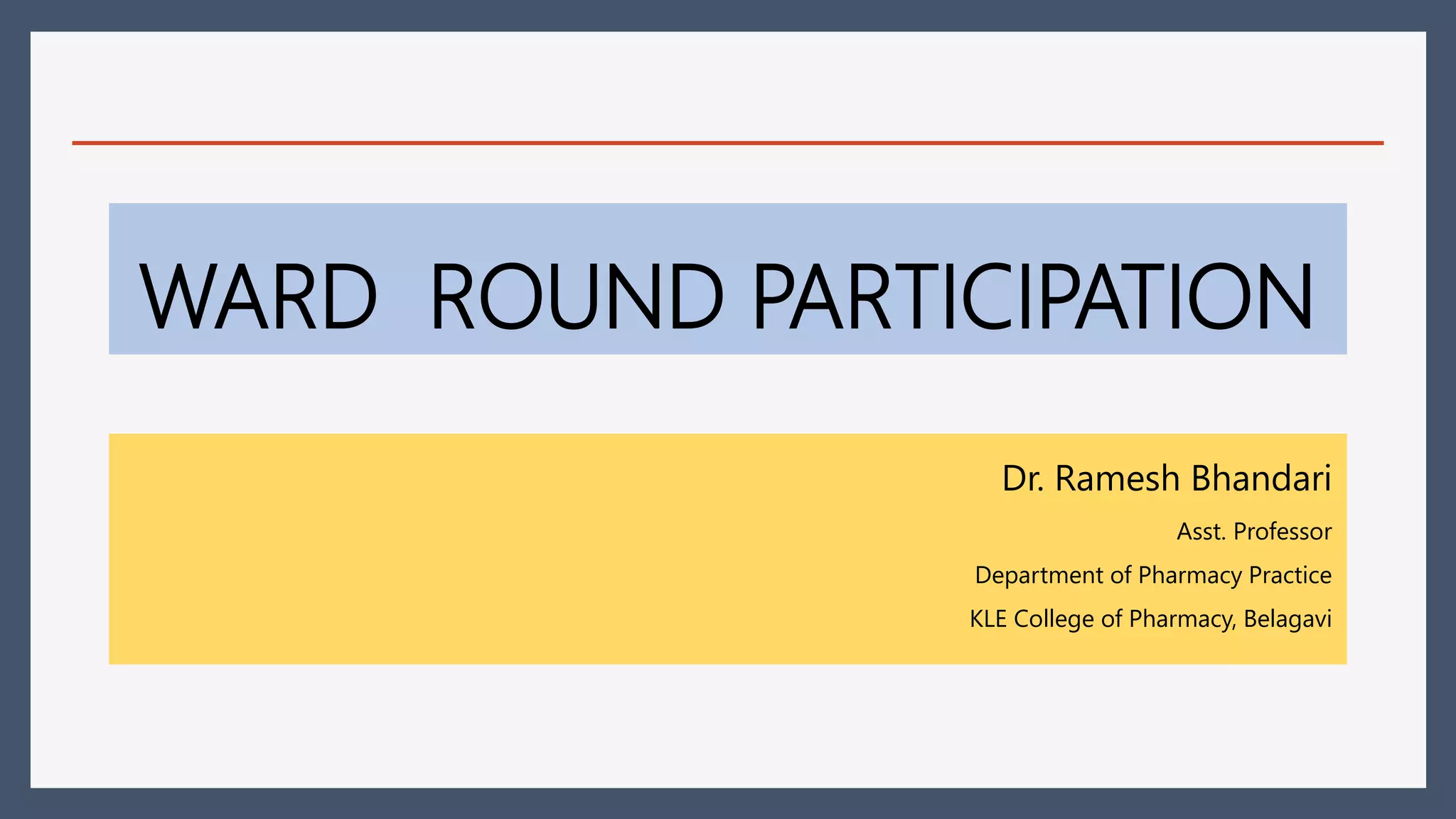 WARD ROUND PARTICIPATION

Dr. Ramesh Bhandari

Asst. Professor

Department of Pharmacy Practice

KLE College of Pharmacy, Belagavi